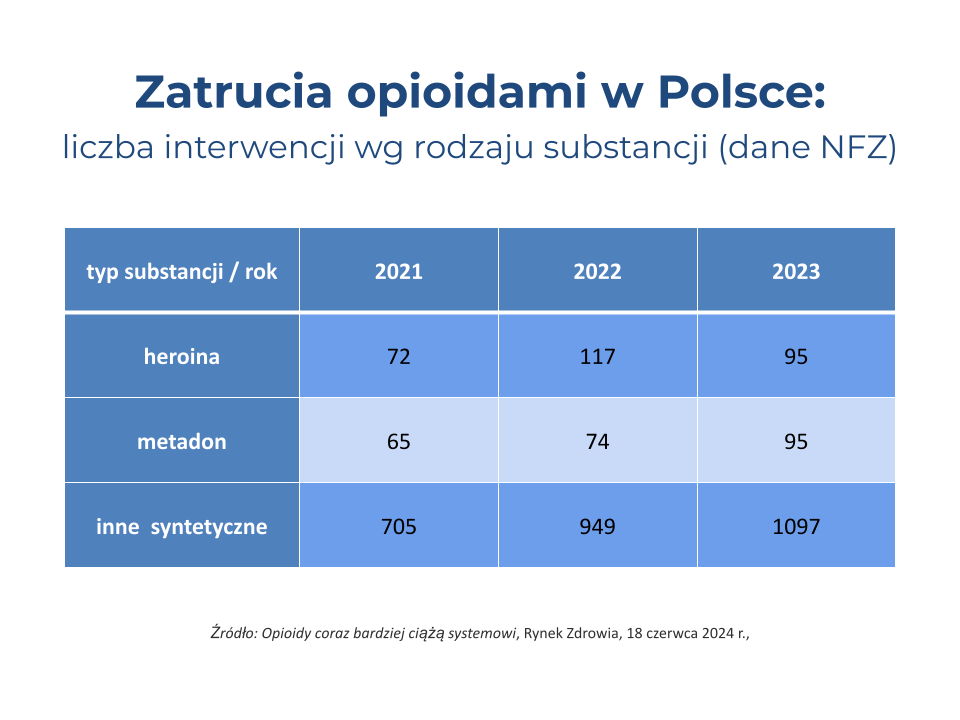 Zatrucia opioidami w Polsce:
liczba interwencji wg rodzaju substancji (dane NFZ)

| typ substancji / rok | 2021 | 2022 | 2023 |
|---|---|---|---|
| heroina | 72 | 117 | 95 |
| metadon | 65 | 74 | 95 |
| inne syntetyczne | 705 | 949 | 1097 |

Źródło: Opioidy coraz bardziej ciążą systemowi, Rynek Zdrowia, 18 czerwca 2024 r.,